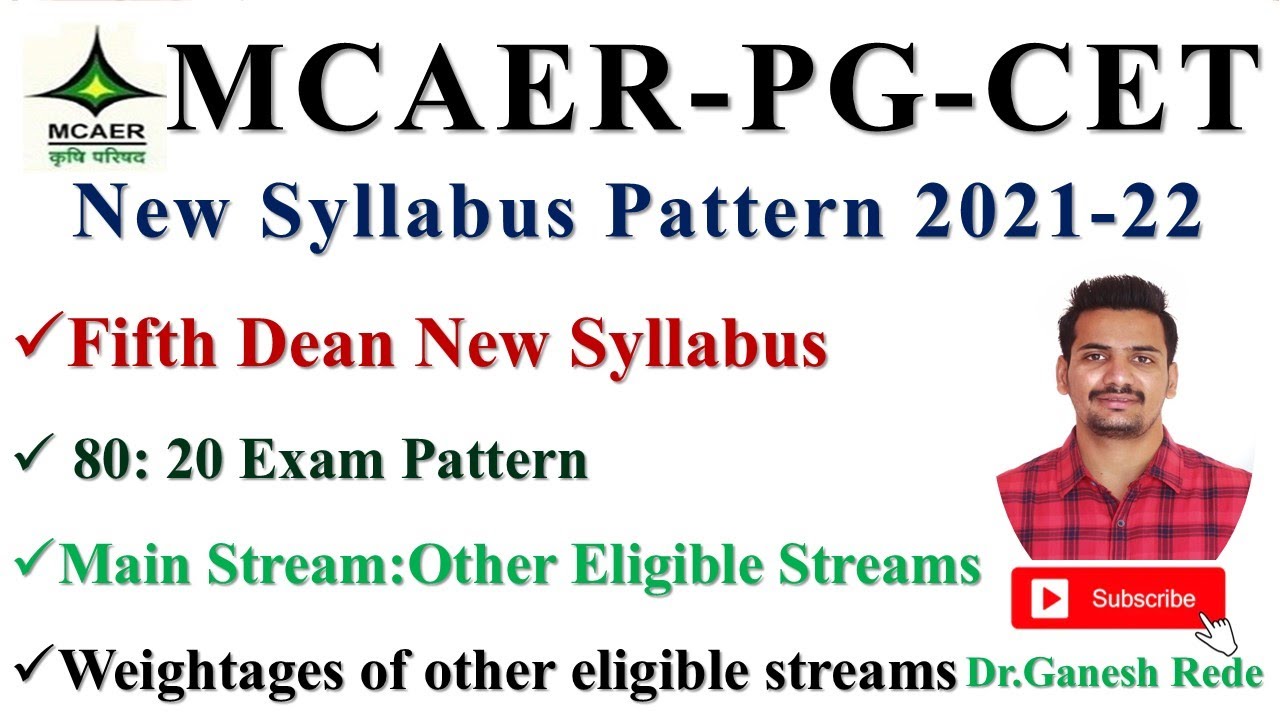 MCAER
कृषि परिषद

MCAER-PG-CET

New Syllabus Pattern 2021-22

✓Fifth Dean New Syllabus

✓ 80: 20 Exam Pattern

✓Main Stream:Other Eligible Streams

✓Weightages of other eligible streams

Subscribe

Dr.Ganesh Rede